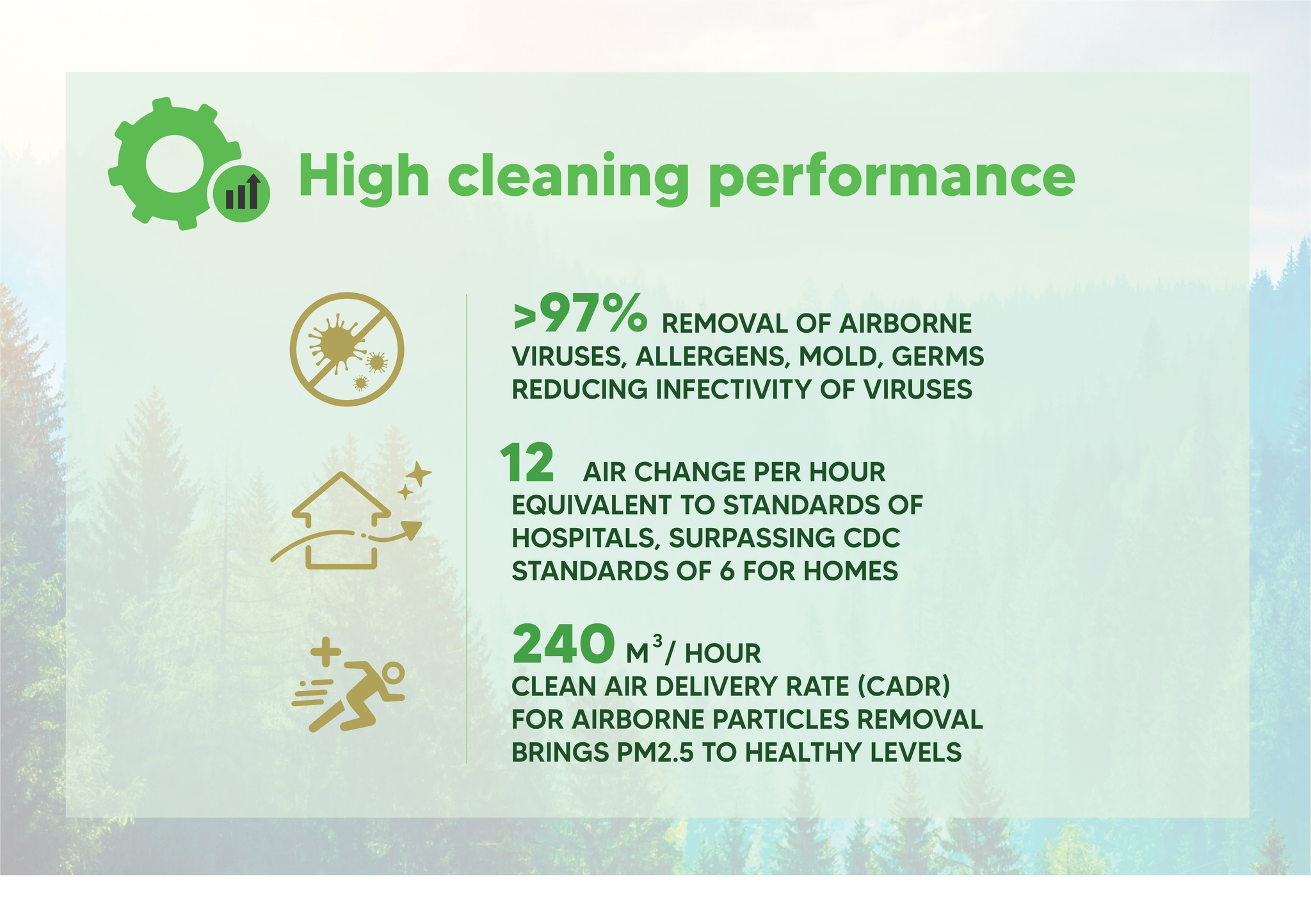 High cleaning performance

>97% REMOVAL OF AIRBORNE VIRUSES, ALLERGENS, MOLD, GERMS REDUCING INFECTIVITY OF VIRUSES

12 AIR CHANGE PER HOUR EQUIVALENT TO STANDARDS OF HOSPITALS, SURPASSING CDC STANDARDS OF 6 FOR HOMES

240 $M^3$/ HOUR CLEAN AIR DELIVERY RATE (CADR) FOR AIRBORNE PARTICLES REMOVAL BRINGS PM2.5 TO HEALTHY LEVELS